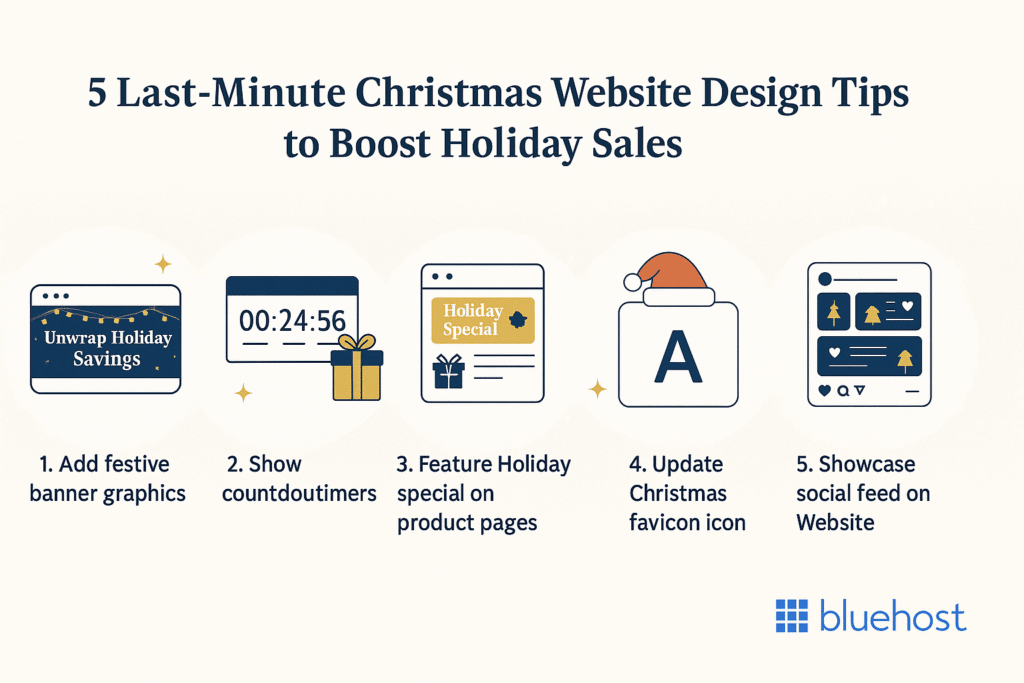 5 Last-Minute Christmas Website Design Tips to Boost Holiday Sales

Unwrap Holiday Savings

00:24:56

Holiday Special

A

1. Add festive banner graphics

2. Show countdoutimers

3. Feature Holiday special on product pages

4. Update Christmas favicon icon

5. Showcase social feed on Website

bluehost